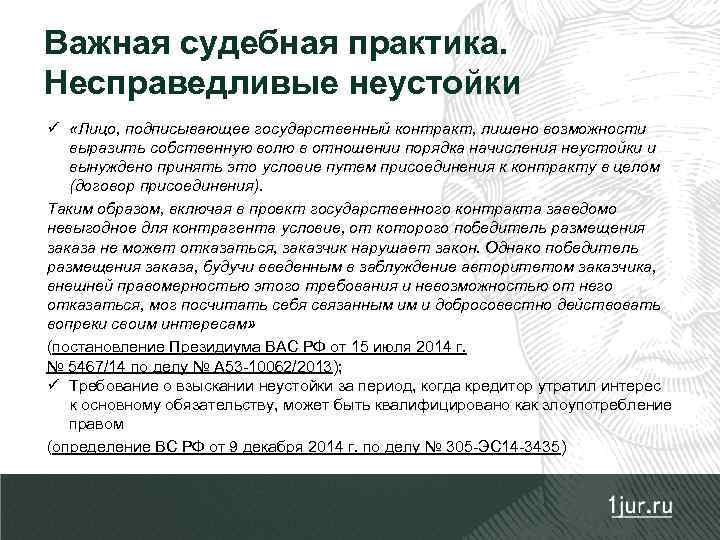 Важная судебная практика. Несправедливые неустойки

✓ «Лицо, подписывающее государственный контракт, лишено возможности выразить собственную волю в отношении порядка начисления неустойки и вынуждено принять это условие путем присоединения к контракту в целом (договор присоединения).

Таким образом, включая в проект государственного контракта заведомо невыгодное для контрагента условие, от которого победитель размещения заказа не может отказаться, заказчик нарушает закон. Однако победитель размещения заказа, будучи введенным в заблуждение авторитетом заказчика, внешней правомерностью этого требования и невозможностью от него отказаться, мог посчитать себя связанным им и добросовестно действовать вопреки своим интересам»

(постановление Президиума ВАС РФ от 15 июля 2014 г. № 5467/14 по делу № А53-10062/2013);

✓ Требование о взыскании неустойки за период, когда кредитор утратил интерес к основному обязательству, может быть квалифицировано как злоупотребление правом

(определение ВС РФ от 9 декабря 2014 г. по делу № 305-ЭС14-3435)

1jur.ru